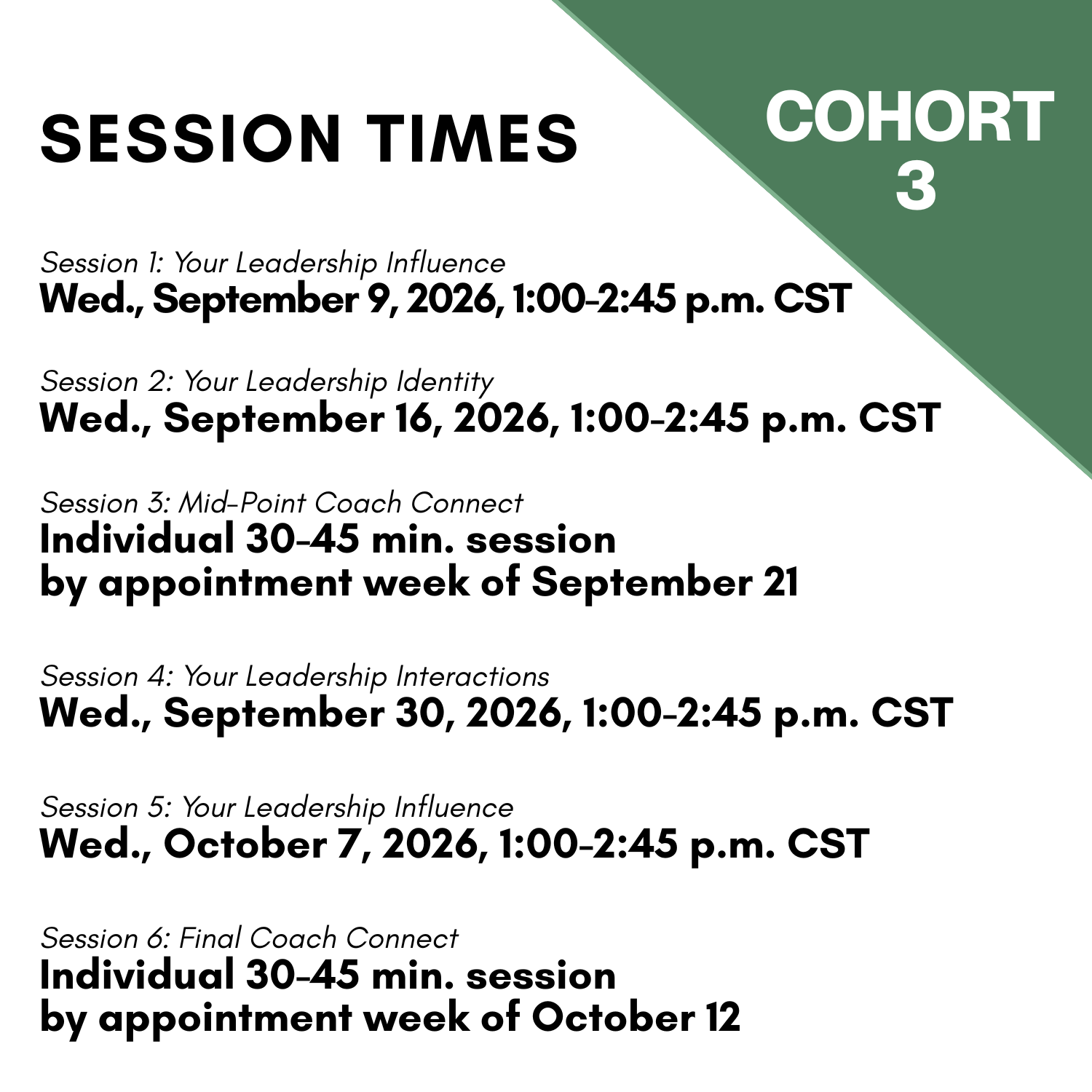 SESSION TIMES

COHORT 3

Session 1: Your Leadership Influence
Wed., September 9, 2026, 1:00-2:45 p.m. CST

Session 2: Your Leadership Identity
Wed., September 16, 2026, 1:00-2:45 p.m. CST

Session 3: Mid-Point Coach Connect
Individual 30-45 min. session by appointment week of September 21

Session 4: Your Leadership Interactions
Wed., September 30, 2026, 1:00-2:45 p.m. CST

Session 5: Your Leadership Influence
Wed., October 7, 2026, 1:00-2:45 p.m. CST

Session 6: Final Coach Connect
Individual 30-45 min. session by appointment week of October 12